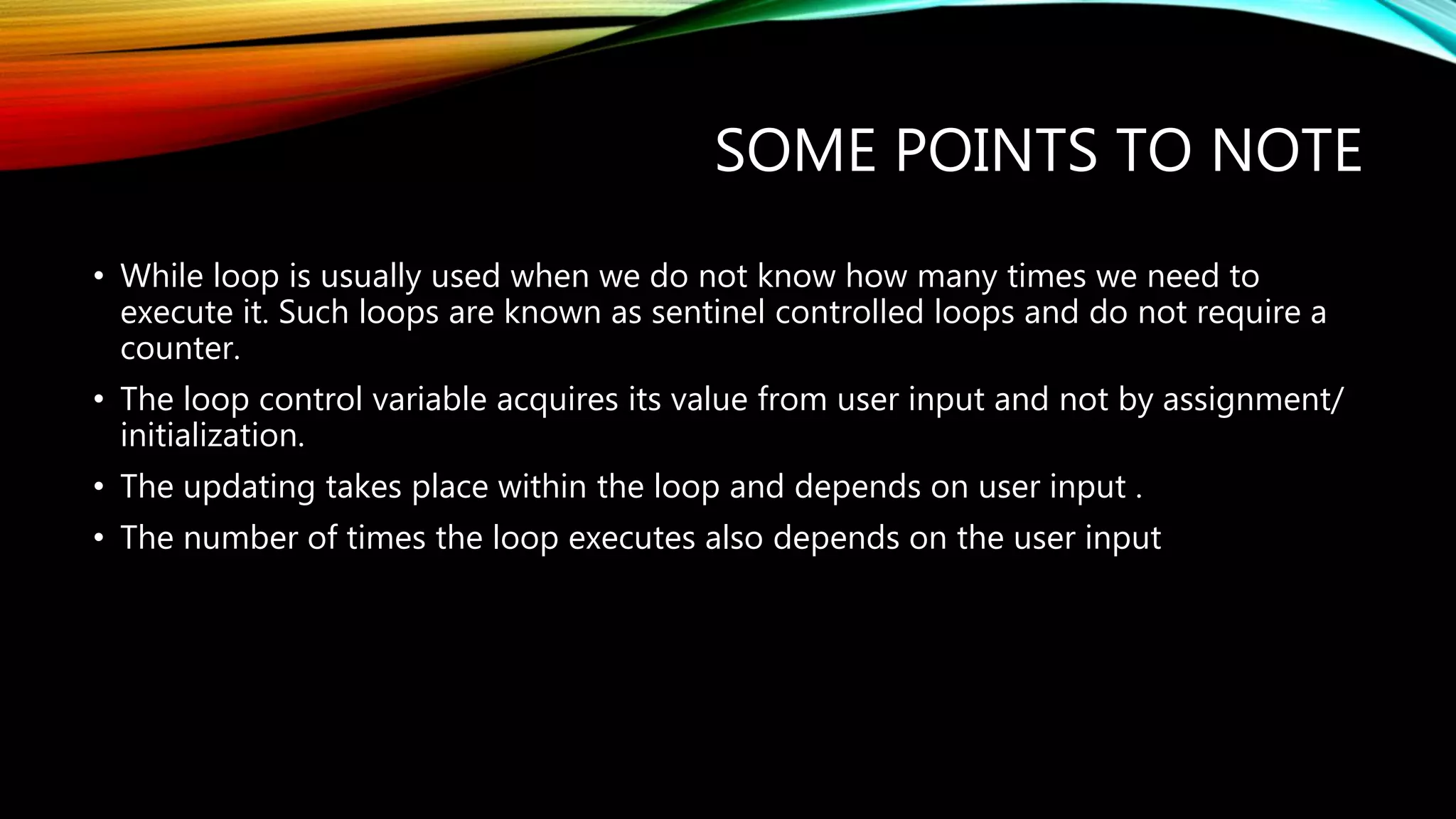 SOME POINTS TO NOTE

• While loop is usually used when we do not know how many times we need to execute it. Such loops are known as sentinel controlled loops and do not require a counter.

• The loop control variable acquires its value from user input and not by assignment/ initialization.

• The updating takes place within the loop and depends on user input .

• The number of times the loop executes also depends on the user input